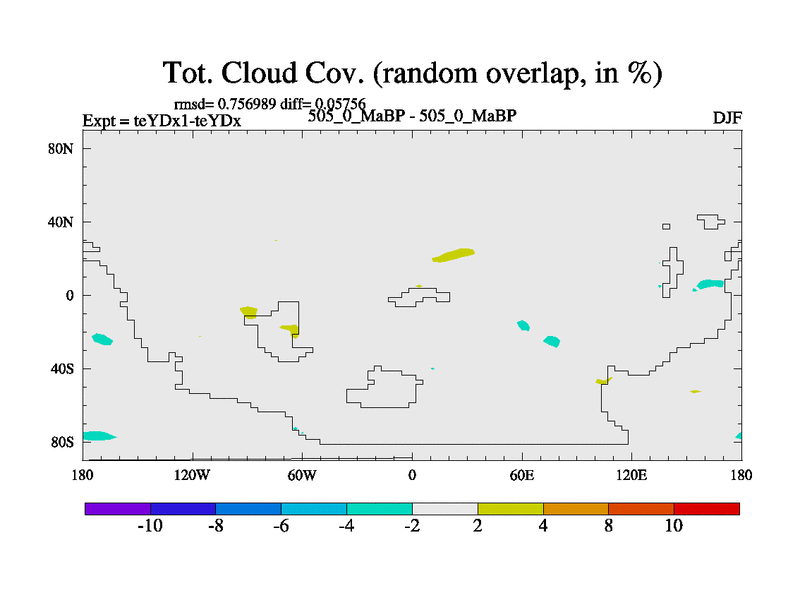 Tot. Cloud Cov. (random overlap, in %)

rmsd= 0.756989 diff= 0.05756
Expt = teYDx1-teYDx
505_0_MaBP - 505_0_MaBP
DJF

80N
40N
0
40S
80S

180
120W
60W
0
60E
120E
180

-10
-8
-6
-4
-2
2
4
8
10